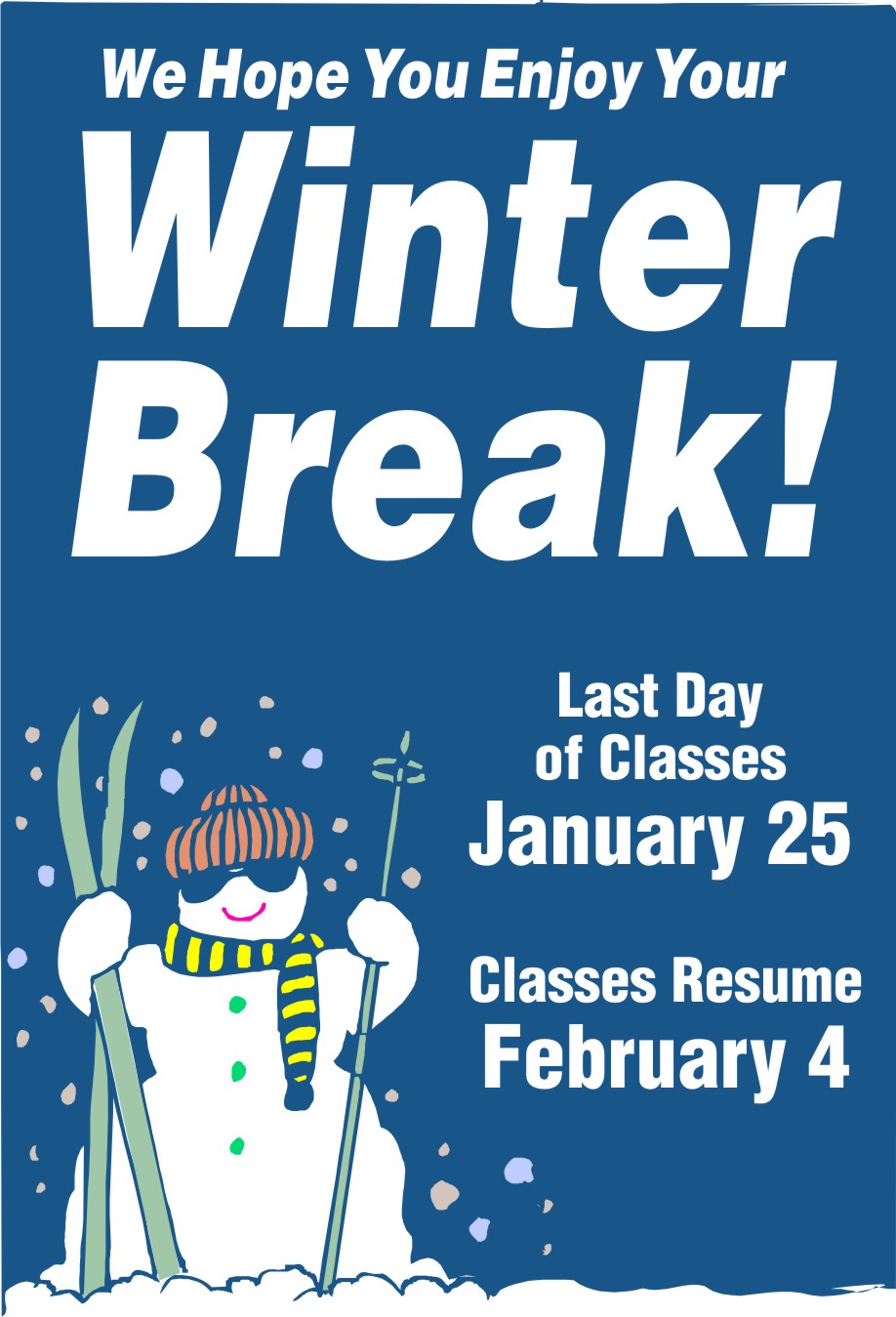 We Hope You Enjoy Your
Winter
Break!

Last Day
of Classes
January 25

Classes Resume
February 4